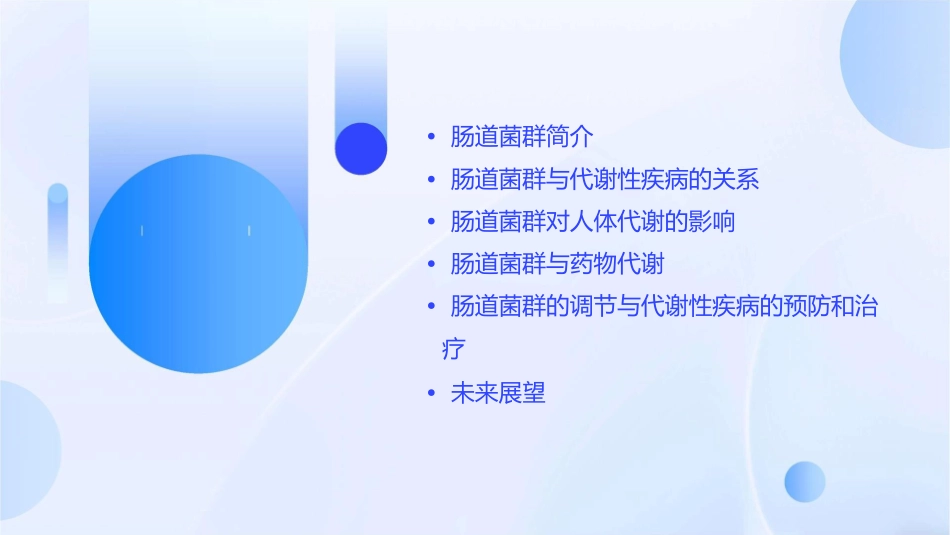 • 肠道菌群简介
• 肠道菌群与代谢性疾病的关系
• 肠道菌群对人体代谢的影响
• 肠道菌群与药物代谢
• 肠道菌群的调节与代谢性疾病的预防和治疗
• 未来展望